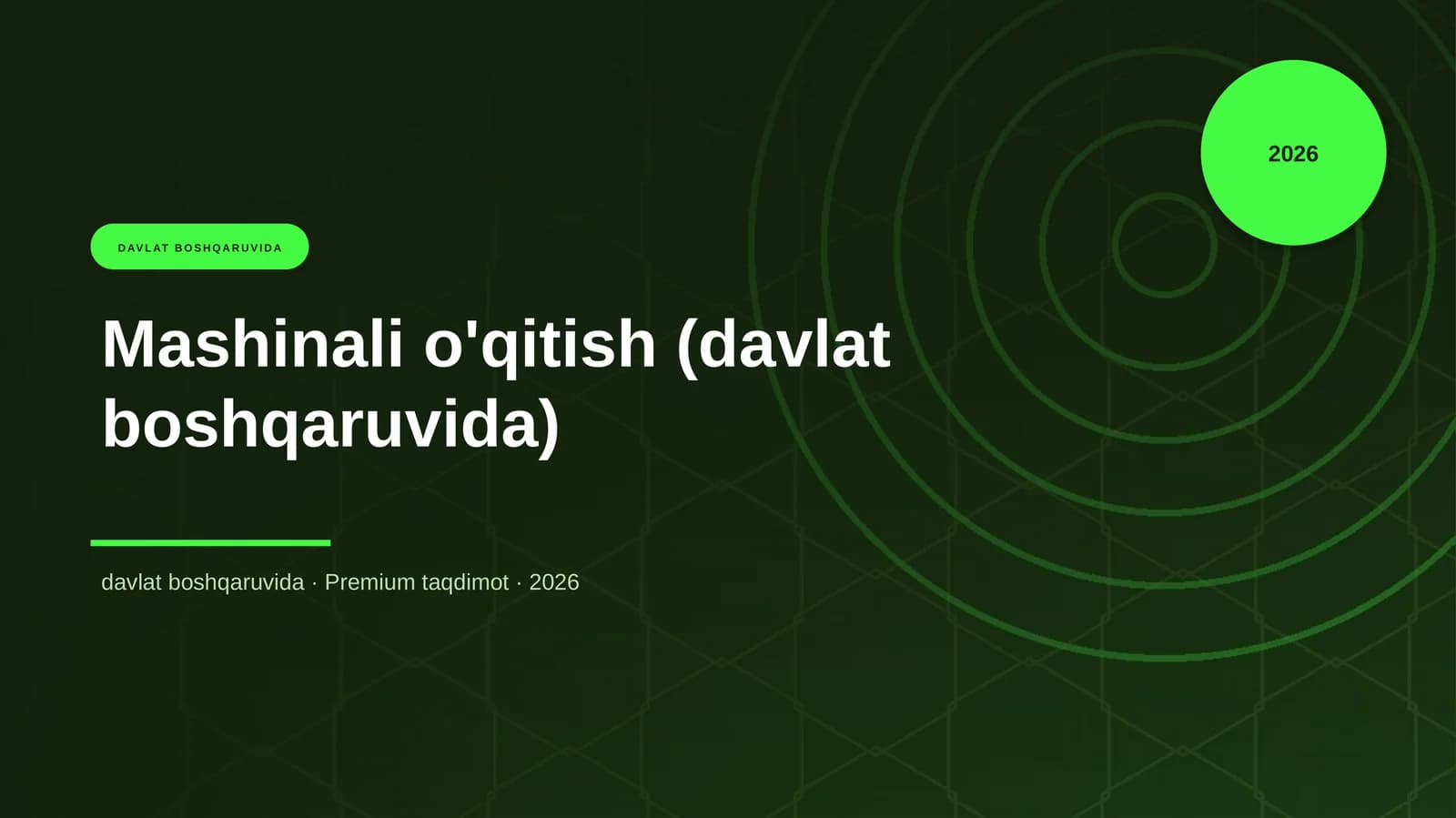 2026

DAVLAT BOSHQARUVIDA

Mashinali o'qitish (davlat boshqaruvida)

davlat boshqaruvida · Premium taqdimot · 2026